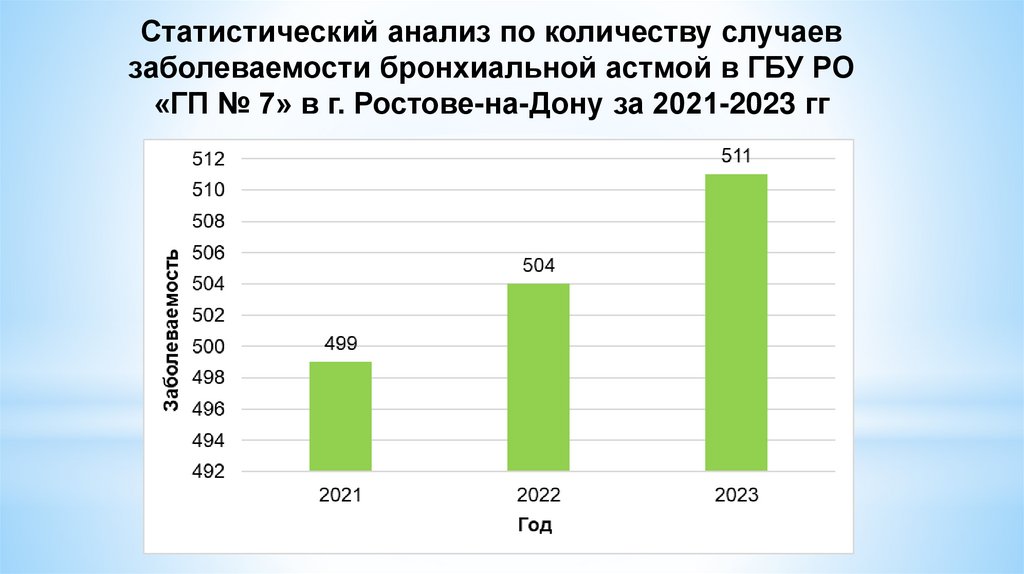 Статистический анализ по количеству случаев заболеваемости бронхиальной астмой в ГБУ РО «ГП № 7» в г. Ростове-на-Дону за 2021-2023 гг

Заболеваемость

512
510
508
506
504
502
500
498
496
494
492

499
504
511

2021
2022
2023

Год